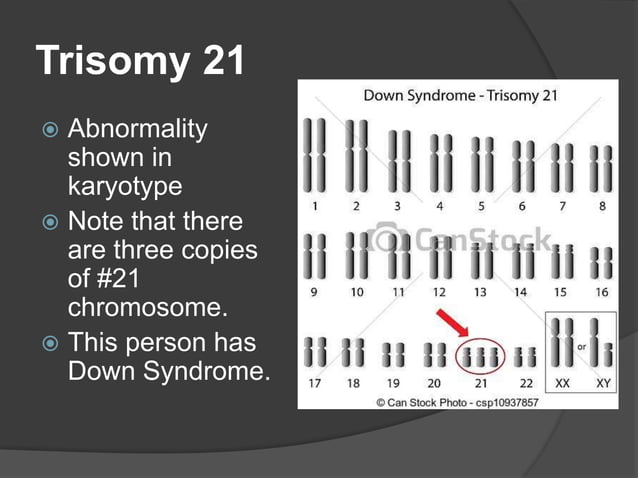 Trisomy 21

Abnormality shown in karyotype

Note that there are three copies of #21 chromosome.

This person has Down Syndrome.

Down Syndrome - Trisomy 21

1 2 3 4 5 6 7 8

CanStock

9 10 11 12 13 14 15 16

17 18 19 20 21 22 XX or XY

© Can Stock Photo - csp10937857